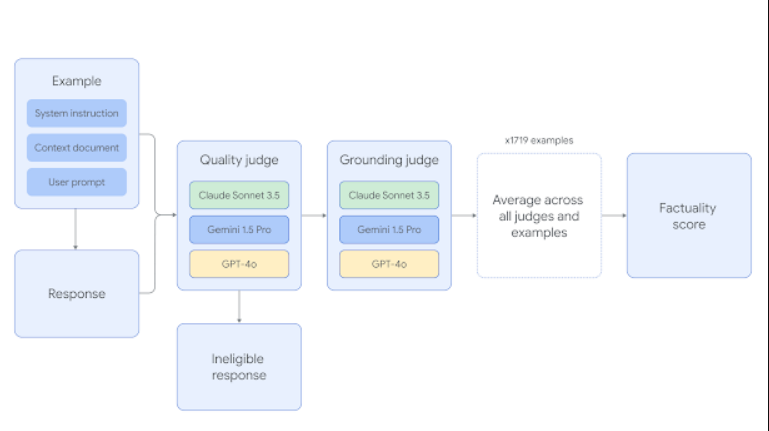 Example

System instruction

Context document

User prompt

Response

Quality judge

Claude Sonnet 3.5

Gemini 1.5 Pro

GPT-4o

Ineligible response

Grounding judge

Claude Sonnet 3.5

Gemini 1.5 Pro

GPT-4o

x1719 examples

Average across all judges and examples

Factuality score